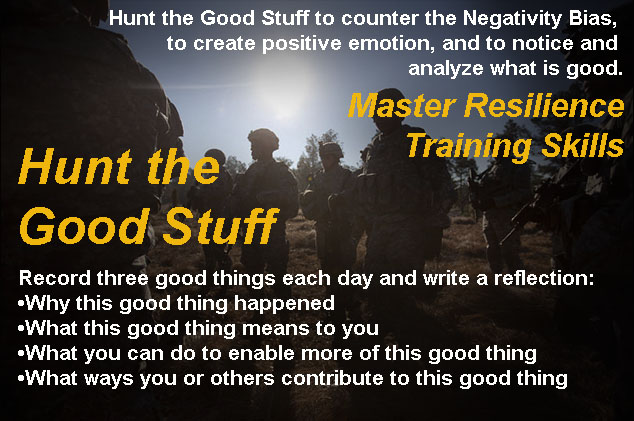 Hunt the Good Stuff to counter the Negativity Bias, to create positive emotion, and to notice and analyze what is good.

Master Resilience Training Skills

Hunt the Good Stuff

Record three good things each day and write a reflection:
•Why this good thing happened
•What this good thing means to you
•What you can do to enable more of this good thing
•What ways you or others contribute to this good thing